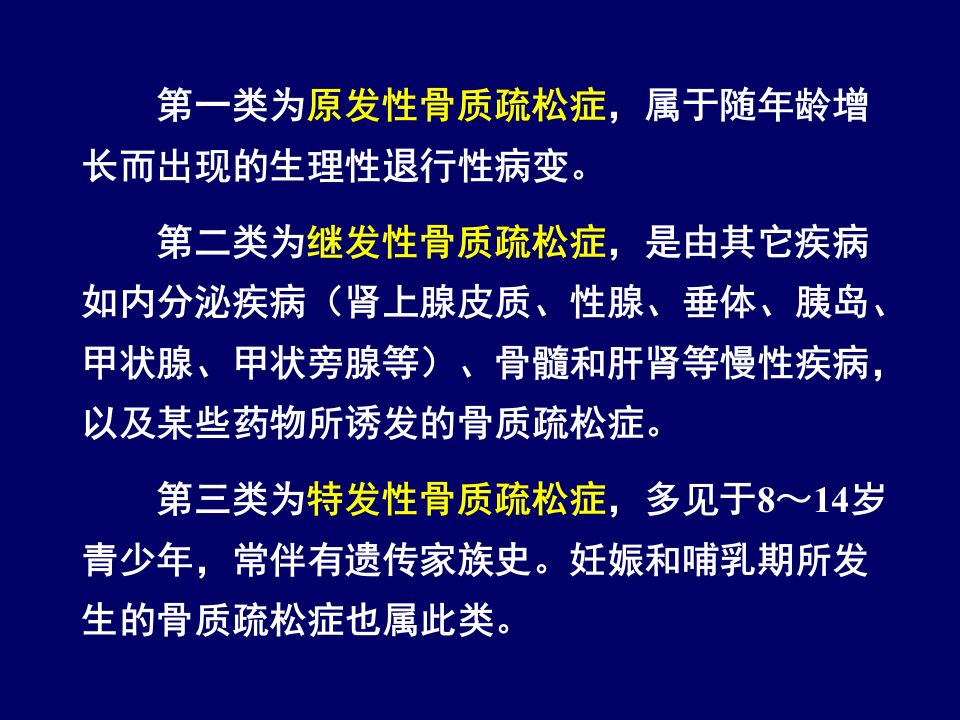 第一类为原发性骨质疏松症，属于随年龄增长而出现的生理性退行性病变。

第二类为继发性骨质疏松症，是由其它疾病如内分泌疾病（肾上腺皮质、性腺、垂体、胰岛、甲状腺、甲状旁腺等）、骨髓和肝肾等慢性疾病，以及某些药物所诱发的骨质疏松症。

第三类为特发性骨质疏松症，多见于8～14岁青少年，常伴有遗传家族史。妊娠和哺乳期所发生的骨质疏松症也属此类。